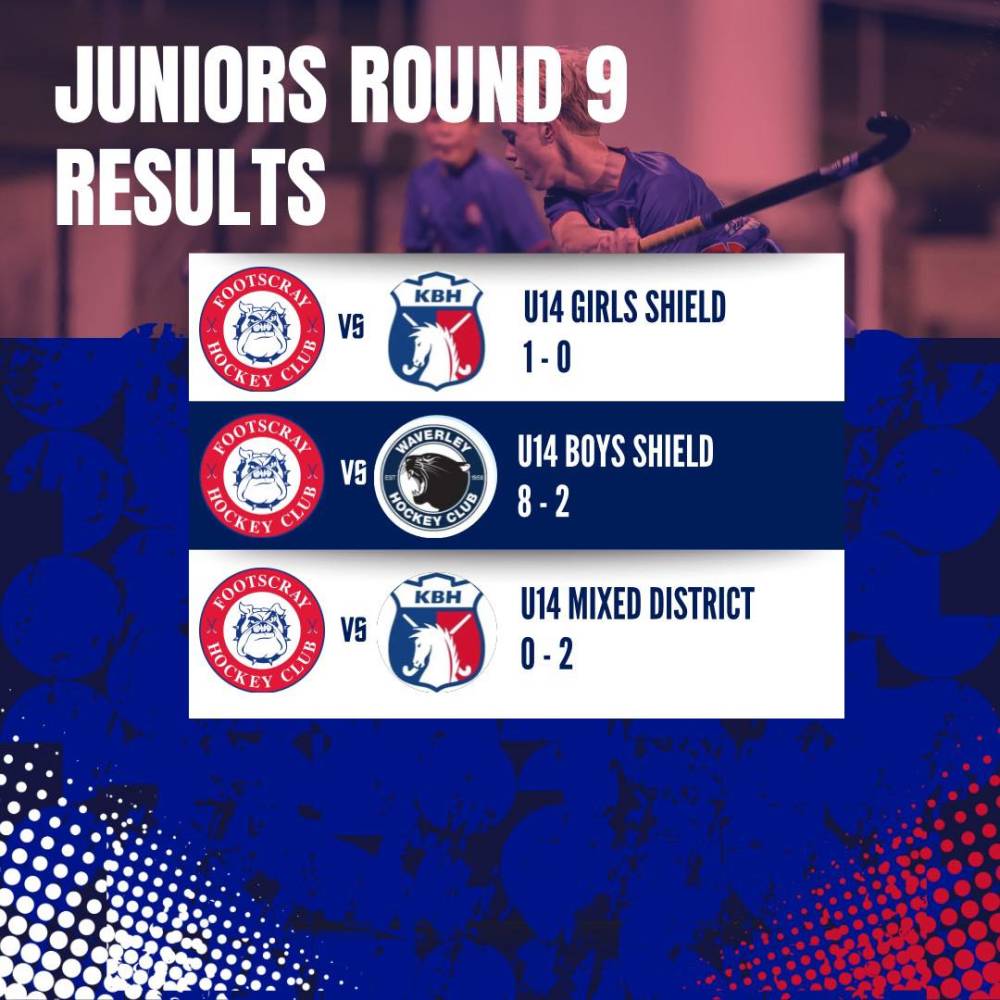 JUNIORS ROUND 9 RESULTS

FOOTSCRAY HOCKEY CLUB VS KBH
U14 GIRLS SHIELD
1 - 0

FOOTSCRAY HOCKEY CLUB VS WAVERLEY HOCKEY CLUB
U14 BOYS SHIELD
8 - 2

FOOTSCRAY HOCKEY CLUB VS KBH
U14 MIXED DISTRICT
0 - 2